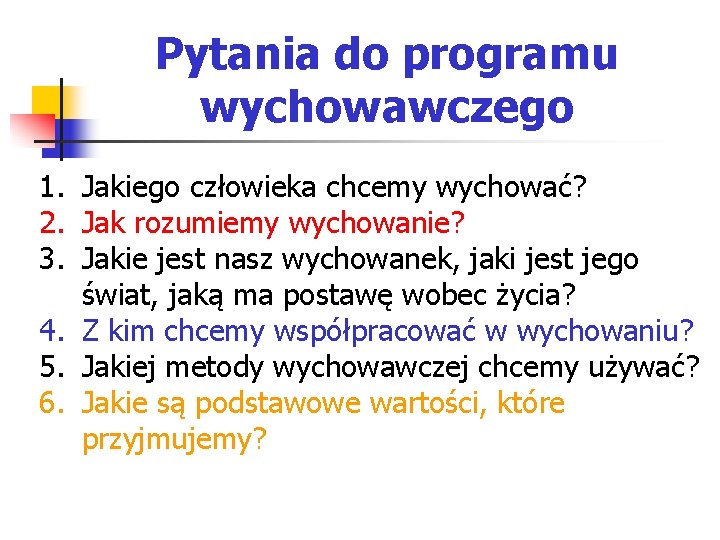 Pytania do programu wychowawczego

1. Jakiego człowieka chcemy wychować?
2. Jak rozumiemy wychowanie?
3. Jakie jest nasz wychowanek, jaki jest jego świat, jaką ma postawę wobec życia?
4. Z kim chcemy współpracować w wychowaniu?
5. Jakiej metody wychowawczej chcemy używać?
6. Jakie są podstawowe wartości, które przyjmujemy?